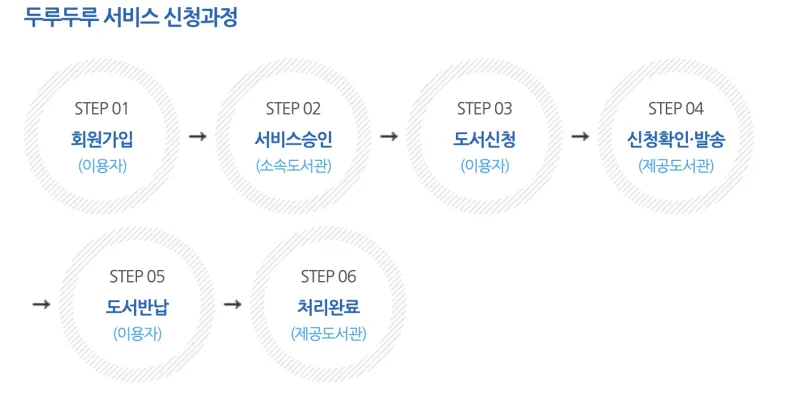 두루두루 서비스 신청과정

STEP 01
회원가입
(이용자)

→

STEP 02
서비스승인
(소속도서관)

→

STEP 03
도서신청
(이용자)

→

STEP 04
신청확인·발송
(제공도서관)

→

STEP 05
도서반납
(이용자)

→

STEP 06
처리완료
(제공도서관)